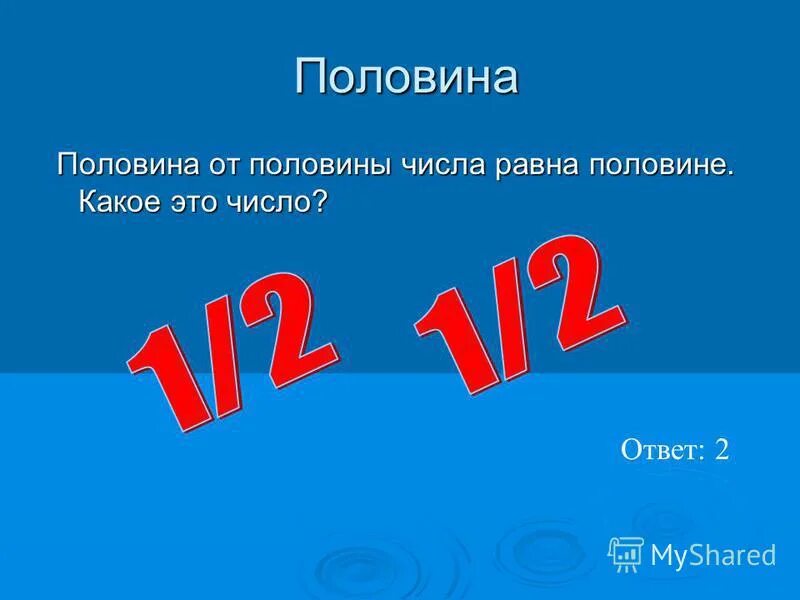 Половина

Половина от половины числа равна половине. Какое это число?

1/2 1/2

Ответ: 2

MyShared